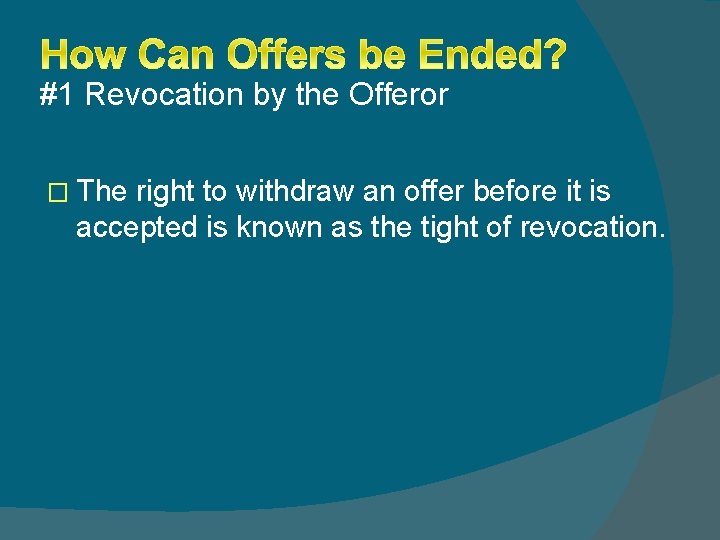 How Can Offers be Ended?
#1 Revocation by the Offeror

The right to withdraw an offer before it is accepted is known as the tight of revocation.